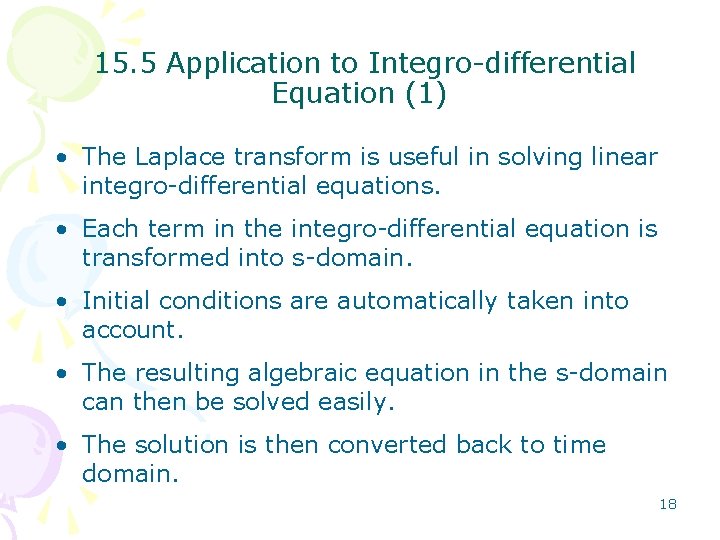 15.5 Application to Integro-differential Equation (1)

• The Laplace transform is useful in solving linear integro-differential equations.

• Each term in the integro-differential equation is transformed into s-domain.

• Initial conditions are automatically taken into account.

• The resulting algebraic equation in the s-domain can then be solved easily.

• The solution is then converted back to time domain.

18